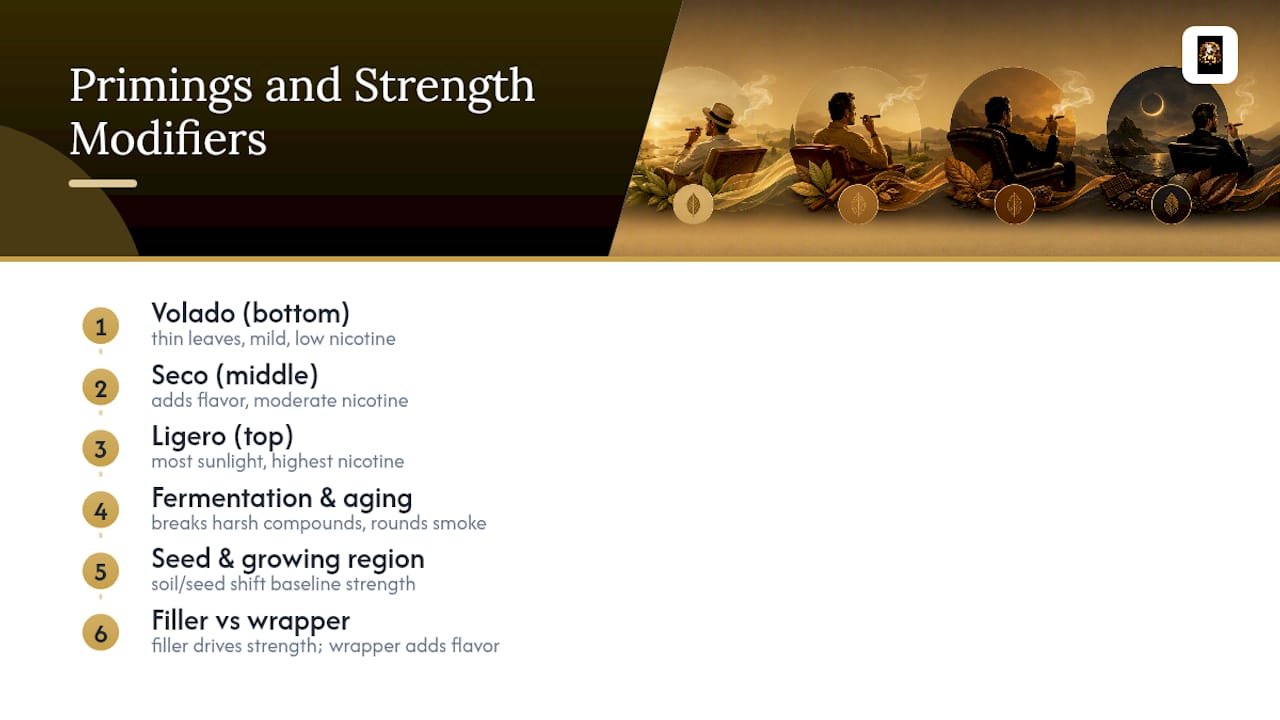 Primings and Strength Modifiers

1
Volado (bottom)
thin leaves, mild, low nicotine

2
Seco (middle)
adds flavor, moderate nicotine

3
Ligero (top)
most sunlight, highest nicotine

4
Fermentation & aging
breaks harsh compounds, rounds smoke

5
Seed & growing region
soil/seed shift baseline strength

6
Filler vs wrapper
filler drives strength; wrapper adds flavor